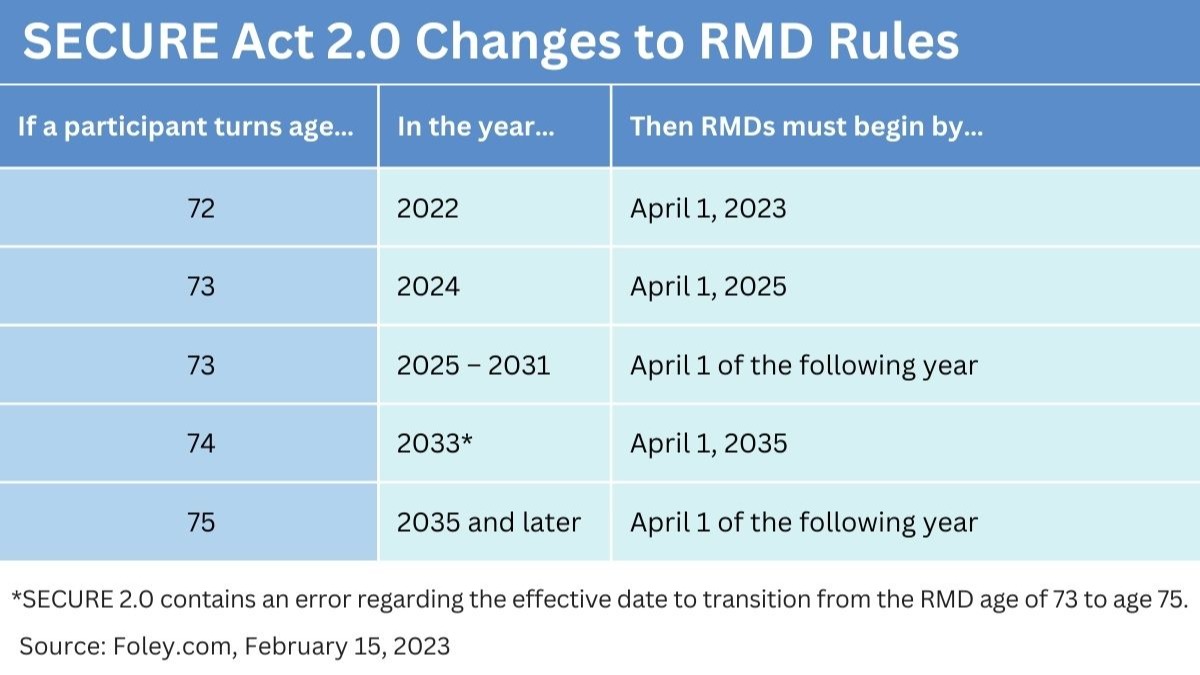 SECURE Act 2.0 Changes to RMD Rules

| If a participant turns age... | In the year... | Then RMDs must begin by... |
|---|---|---|
| 72 | 2022 | April 1, 2023 |
| 73 | 2024 | April 1, 2025 |
| 73 | 2025 – 2031 | April 1 of the following year |
| 74 | 2033* | April 1, 2035 |
| 75 | 2035 and later | April 1 of the following year |

*SECURE 2.0 contains an error regarding the effective date to transition from the RMD age of 73 to age 75.

Source: Foley.com, February 15, 2023